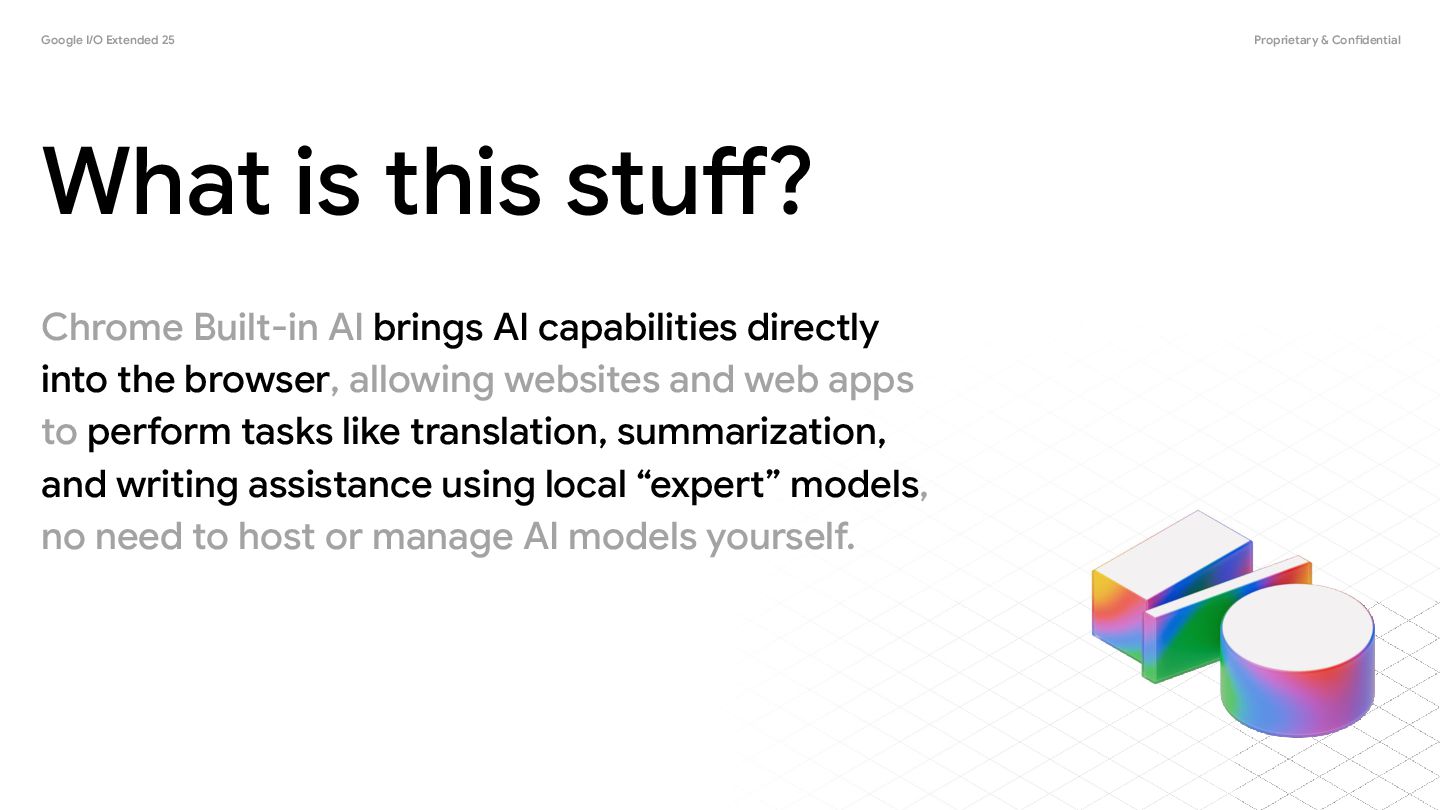 Google I/O Extended 25

Proprietary & Confidential

What is this stuff?

Chrome Built-in AI brings AI capabilities directly into the browser, allowing websites and web apps to perform tasks like translation, summarization, and writing assistance using local “expert” models, no need to host or manage AI models yourself.